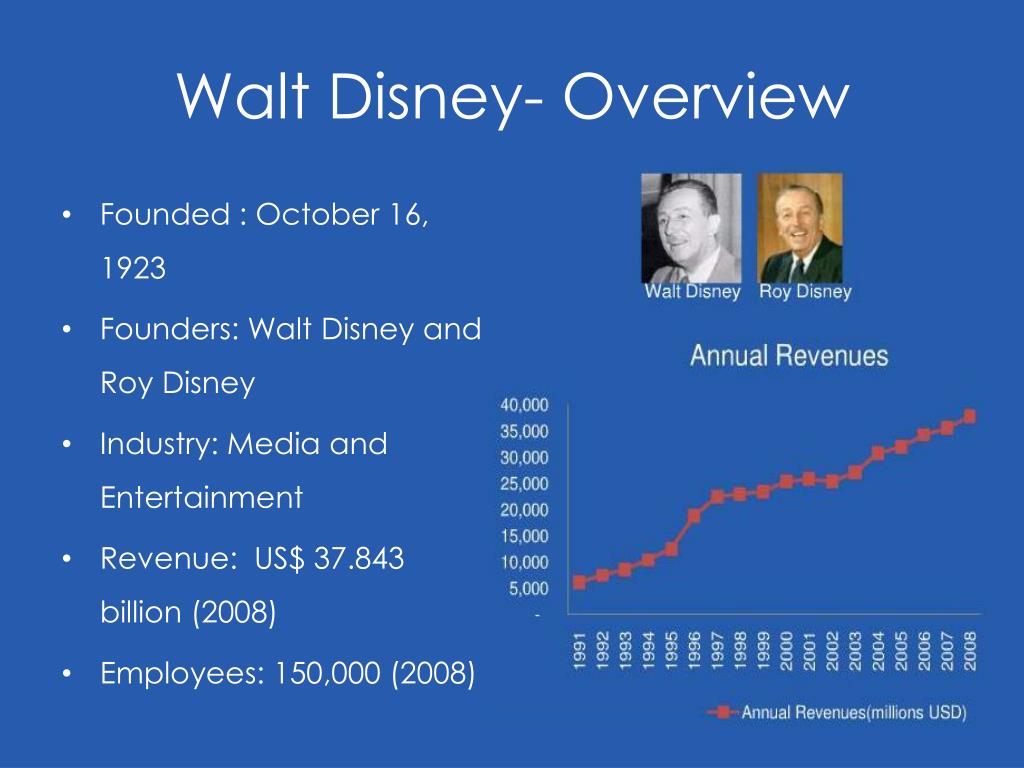 Walt Disney- Overview

• Founded : October 16, 1923
• Founders: Walt Disney and Roy Disney
• Industry: Media and Entertainment
• Revenue: US$ 37.843 billion (2008)
• Employees: 150,000 (2008)

Walt Disney Roy Disney

Annual Revenues

40,000
35,000
30,000
25,000
20,000
15,000
10,000
5,000
-

1991 1992 1993 1994 1995 1996 1997 1998 1999 2000 2001 2002 2003 2004 2005 2006 2007 2008

Annual Revenues(millions USD)